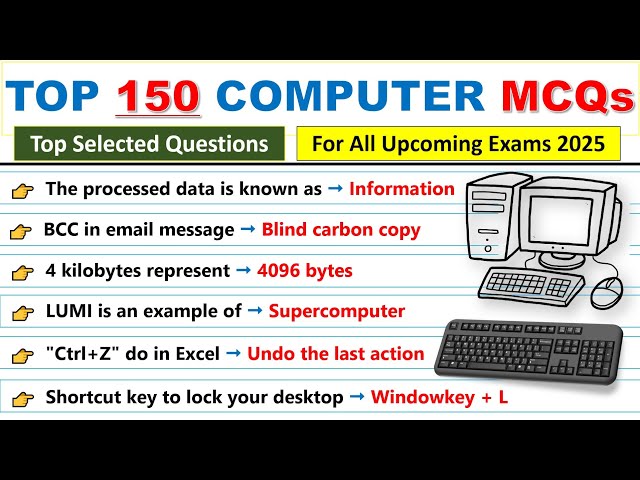 TOP 150 COMPUTER MCQs

Top Selected Questions

For All Upcoming Exams 2025

The processed data is known as → Information

BCC in email message → Blind carbon copy

4 kilobytes represent → 4096 bytes

LUMI is an example of → Supercomputer

"Ctrl+Z" do in Excel → Undo the last action

Shortcut key to lock your desktop → Windowkey + L